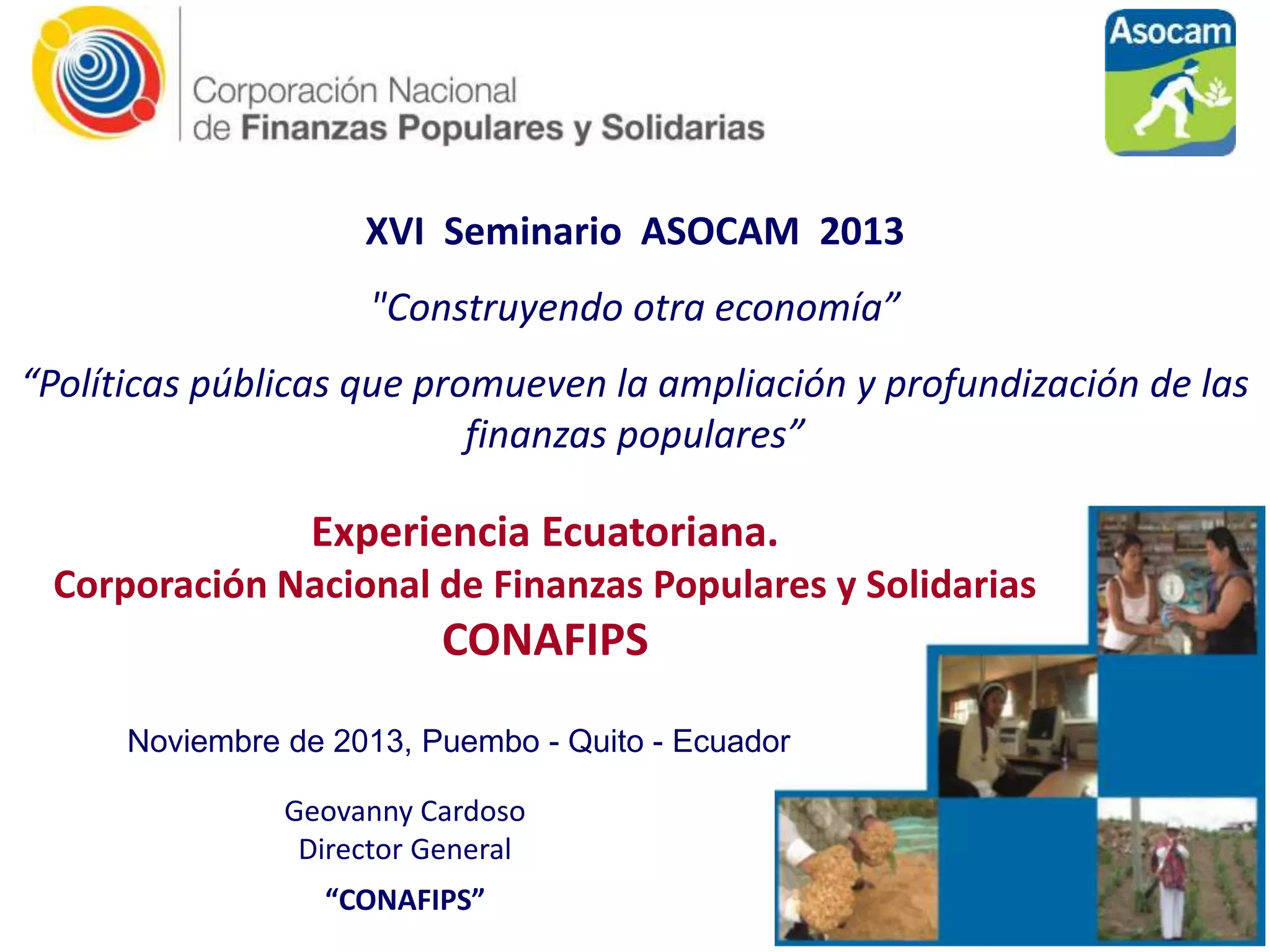 Corporación Nacional
de Finanzas Populares y Solidarias

Asocam

XVI Seminario ASOCAM 2013

"Construyendo otra economía”

“Políticas públicas que promueven la ampliación y profundización de las finanzas populares”

Experiencia Ecuatoriana.
Corporación Nacional de Finanzas Populares y Solidarias
CONAFIPS

Noviembre de 2013, Puembo - Quito - Ecuador

Geovanny Cardoso
Director General
“CONAFIPS”